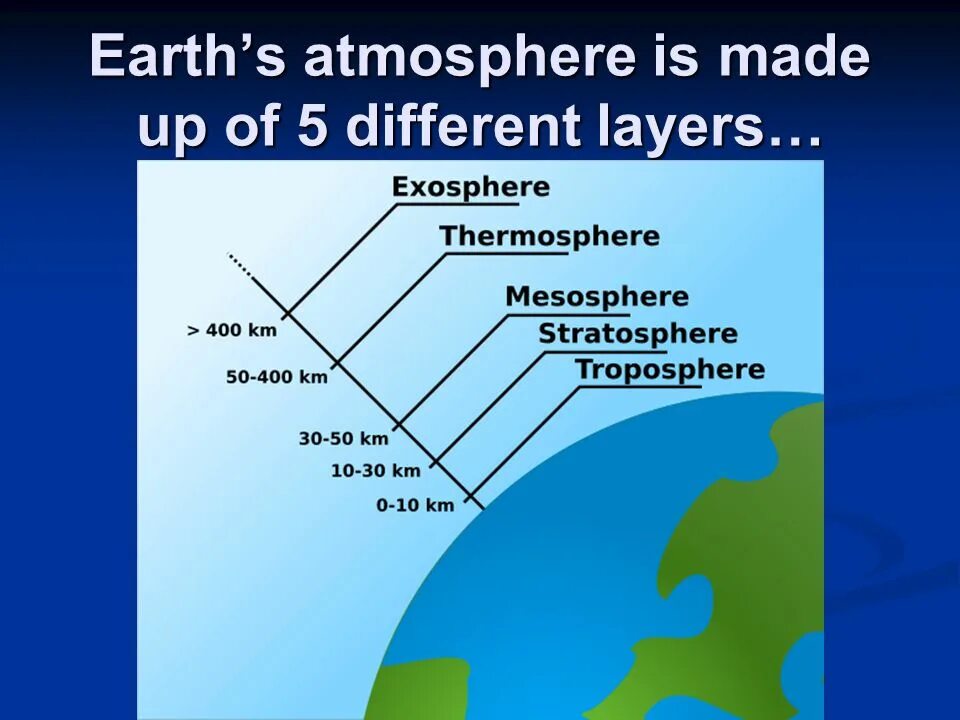 Earth’s atmosphere is made up of 5 different layers…

Exosphere

Thermosphere

Mesosphere

Stratosphere

Troposphere

> 400 km

50-400 km

30-50 km

10-30 km

0-10 km